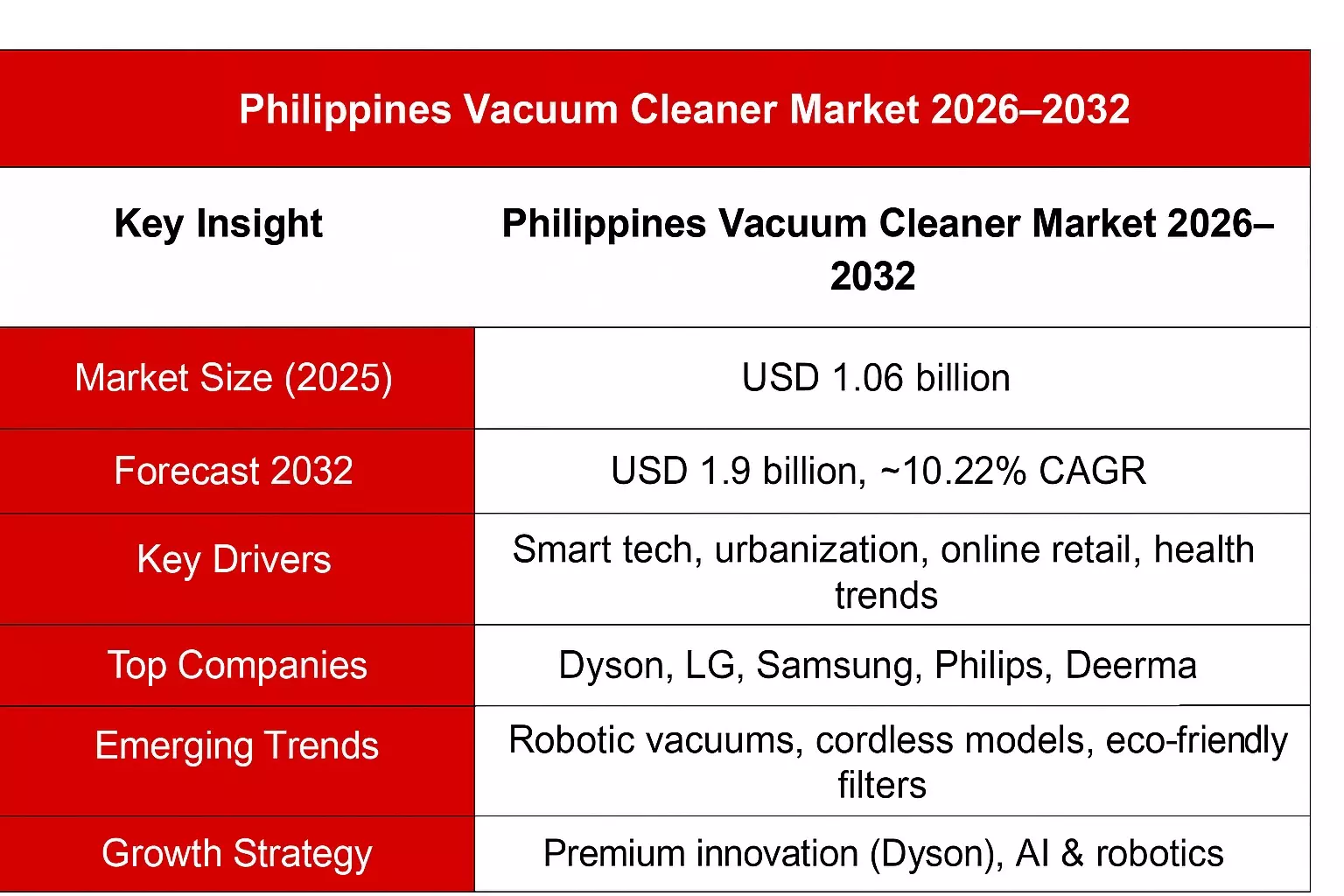 Philippines Vacuum Cleaner Market 2026–2032

| Key Insight | Philippines Vacuum Cleaner Market 2026–2032 |
|---|---|
| Market Size (2025) | USD 1.06 billion |
| Forecast 2032 | USD 1.9 billion, ~10.22% CAGR |
| Key Drivers | Smart tech, urbanization, online retail, health trends |
| Top Companies | Dyson, LG, Samsung, Philips, Deerma |
| Emerging Trends | Robotic vacuums, cordless models, eco-friendly filters |
| Growth Strategy | Premium innovation (Dyson), AI & robotics |